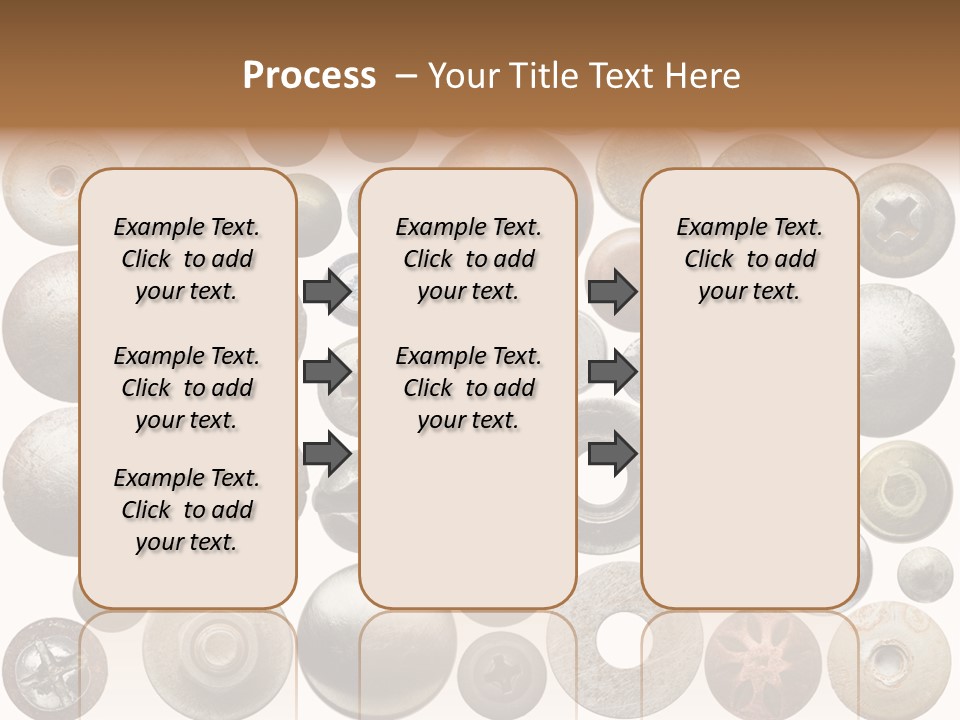 Process – Your Title Text Here

Example Text. Click to add your text.

Example Text. Click to add your text.

Example Text. Click to add your text.

Example Text. Click to add your text.

Example Text. Click to add your text.

Example Text. Click to add your text.